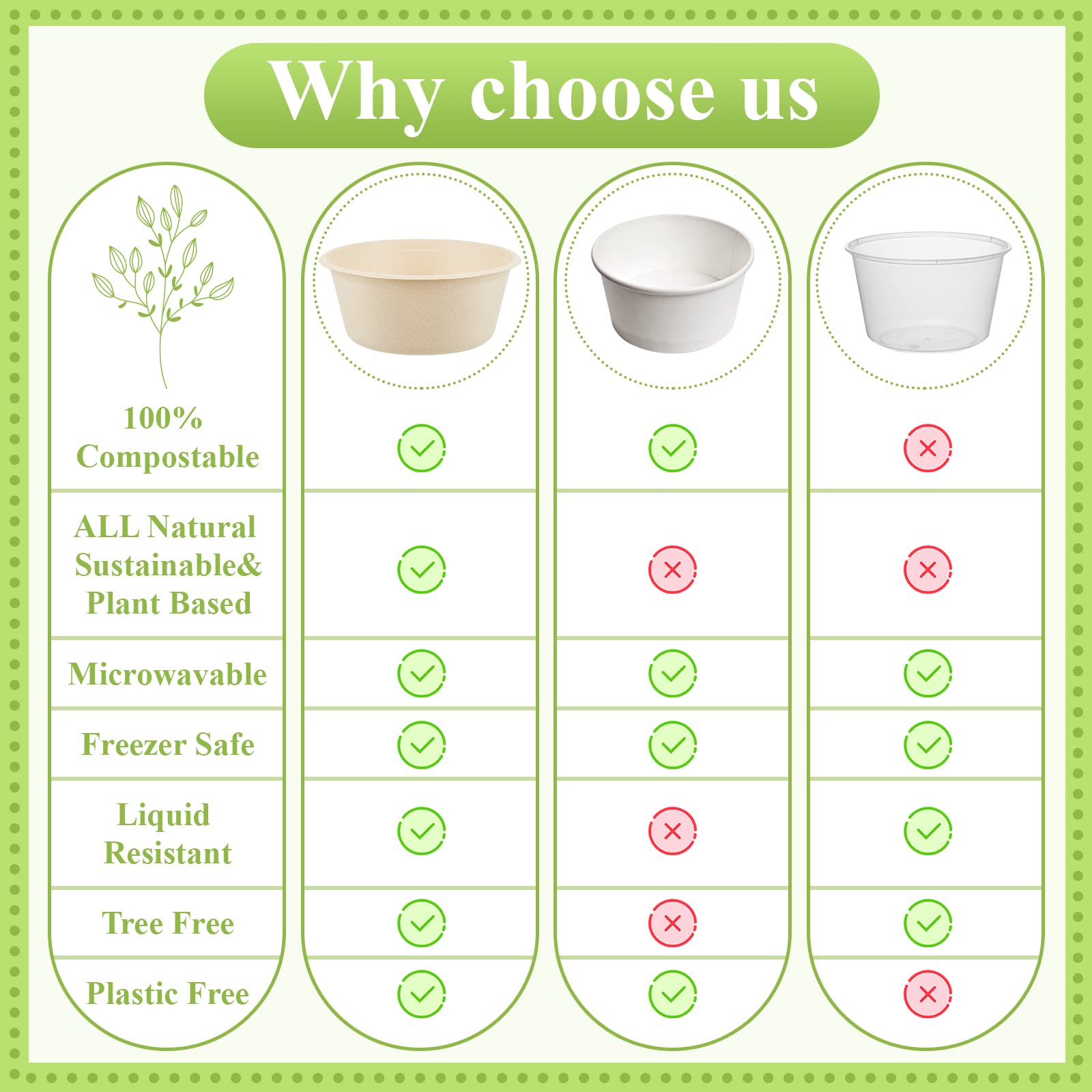 Why choose us

| | | | |
|---|---|---|---|
| 100% Compostable | ✓ | ✓ | ✗ |
| ALL Natural Sustainable& Plant Based | ✓ | ✗ | ✗ |
| Microwavable | ✓ | ✓ | ✓ |
| Freezer Safe | ✓ | ✓ | ✓ |
| Liquid Resistant | ✓ | ✗ | ✓ |
| Tree Free | ✓ | ✗ | ✓ |
| Plastic Free | ✓ | ✓ | ✗ |